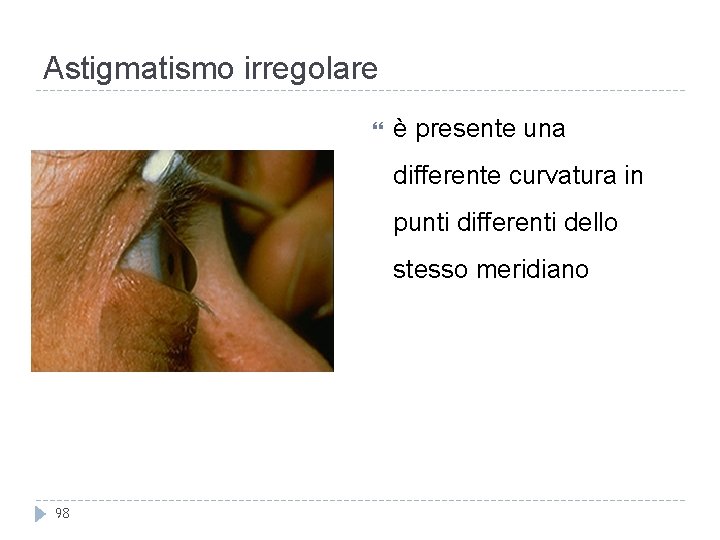 Astigmatismo irregolare

è presente una differente curvatura in punti differenti dello stesso meridiano

98